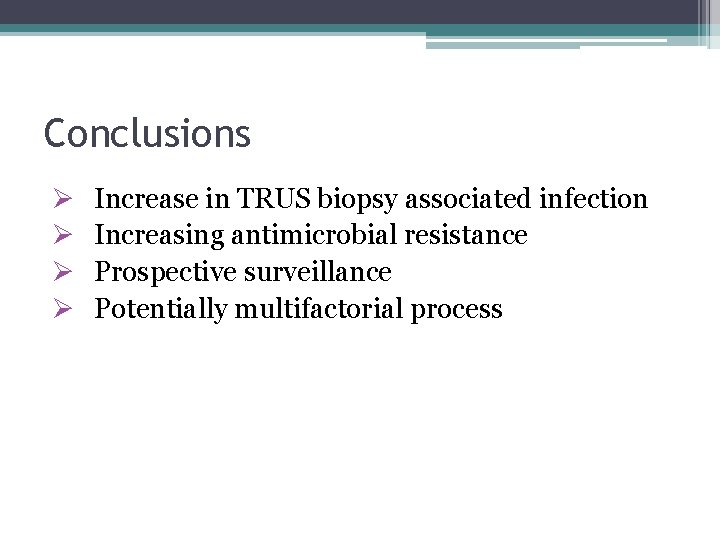 Conclusions

➢ Increase in TRUS biopsy associated infection
➢ Increasing antimicrobial resistance
➢ Prospective surveillance
➢ Potentially multifactorial process